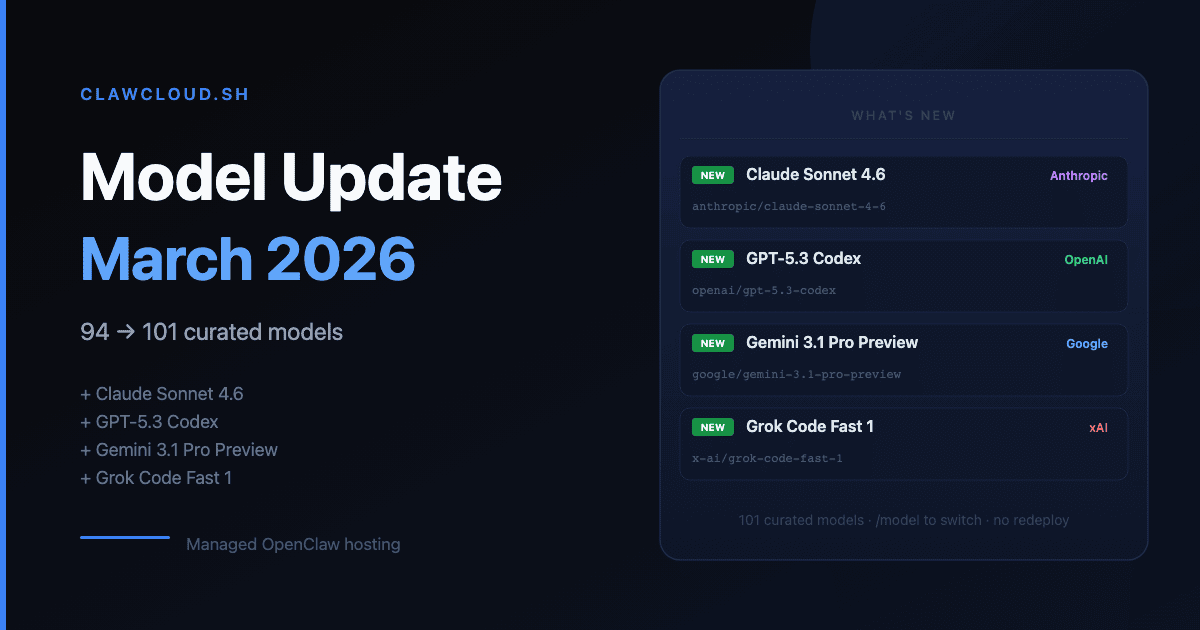 CLAWCLOUD.SH

Model Update
March 2026

94 → 101 curated models

+ Claude Sonnet 4.6
+ GPT-5.3 Codex
+ Gemini 3.1 Pro Preview
+ Grok Code Fast 1

Managed OpenClaw hosting

WHAT'S NEW

NEW Claude Sonnet 4.6 Anthropic
anthropic/claude-sonnet-4-6

NEW GPT-5.3 Codex OpenAI
openai/gpt-5.3-codex

NEW Gemini 3.1 Pro Preview Google
google/gemini-3.1-pro-preview

NEW Grok Code Fast 1 xAI
x-ai/grok-code-fast-1

101 curated models · /model to switch · no redeploy